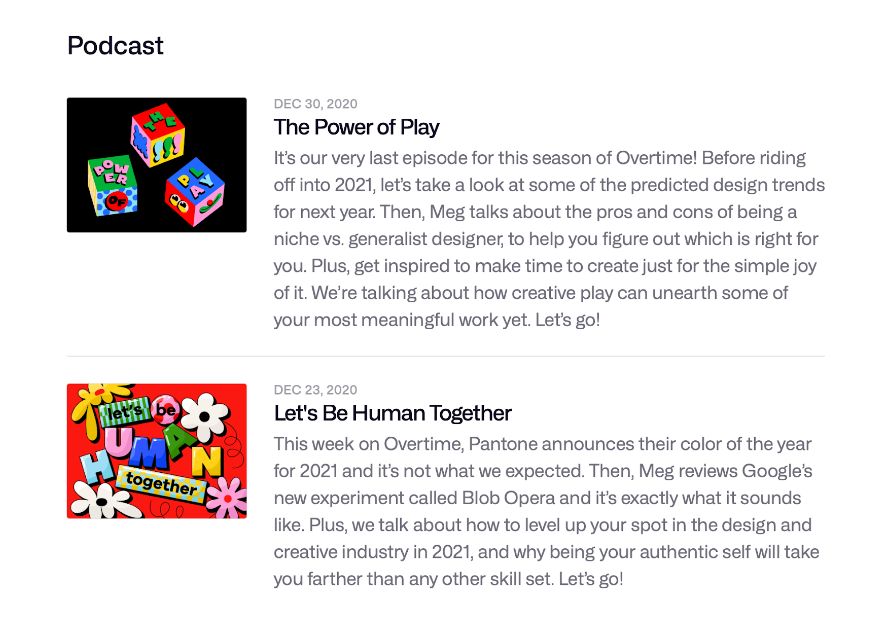 Podcast

THE
POWER
OF
PLAY

DEC 30, 2020

The Power of Play

It's our very last episode for this season of Overtime! Before riding off into 2021, let's take a look at some of the predicted design trends for next year. Then, Meg talks about the pros and cons of being a niche vs. generalist designer, to help you figure out which is right for you. Plus, get inspired to make time to create just for the simple joy of it. We're talking about how creative play can unearth some of your most meaningful work yet. Let's go!

let's be
HUMAN
together

DEC 23, 2020

Let's Be Human Together

This week on Overtime, Pantone announces their color of the year for 2021 and it's not what we expected. Then, Meg reviews Google's new experiment called Blob Opera and it's exactly what it sounds like. Plus, we talk about how to level up your spot in the design and creative industry in 2021, and why being your authentic self will take you farther than any other skill set. Let's go!